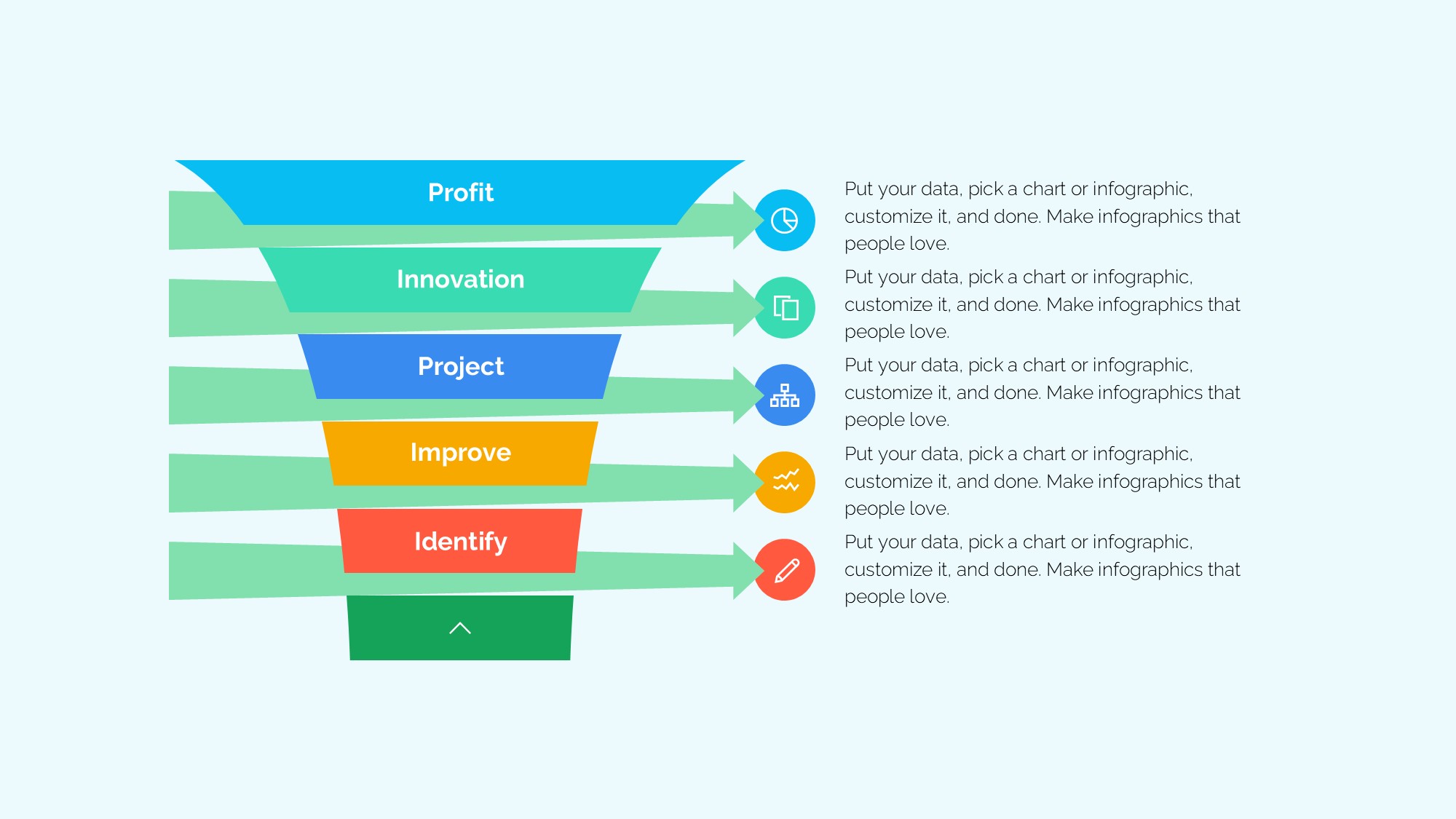 Profit

Innovation

Project

Improve

Identify

Put your data, pick a chart or infographic, customize it, and done. Make infographics that people love.

Put your data, pick a chart or infographic, customize it, and done. Make infographics that people love.

Put your data, pick a chart or infographic, customize it, and done. Make infographics that people love.

Put your data, pick a chart or infographic, customize it, and done. Make infographics that people love.

Put your data, pick a chart or infographic, customize it, and done. Make infographics that people love.